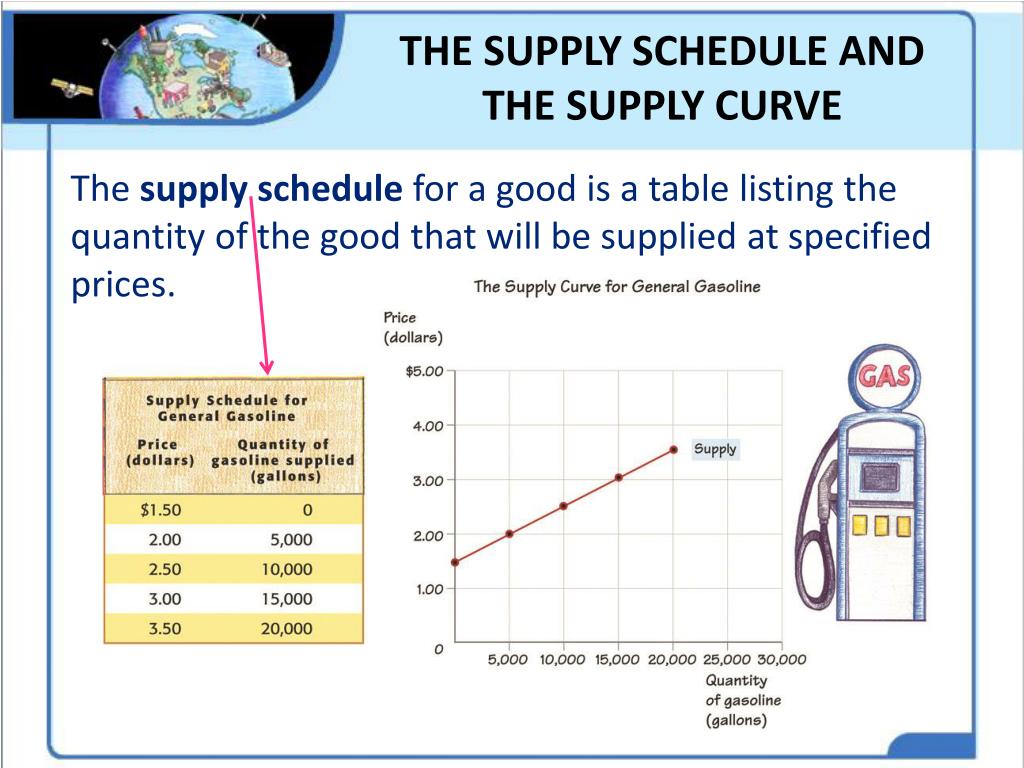 THE SUPPLY SCHEDULE AND THE SUPPLY CURVE

The **supply schedule** for a good is a table listing the quantity of the good that will be supplied at specified prices.

Supply Schedule for General Gasoline

| Price (dollars) | Quantity of gasoline supplied (gallons) |
|---|---|
| $1.50 | 0 |
| 2.00 | 5,000 |
| 2.50 | 10,000 |
| 3.00 | 15,000 |
| 3.50 | 20,000 |

The Supply Curve for General Gasoline

Price (dollars)

$5.00
4.00
3.00
2.00
1.00
0

Supply

5,000 10,000 15,000 20,000 25,000 30,000

Quantity of gasoline (gallons)

GAS